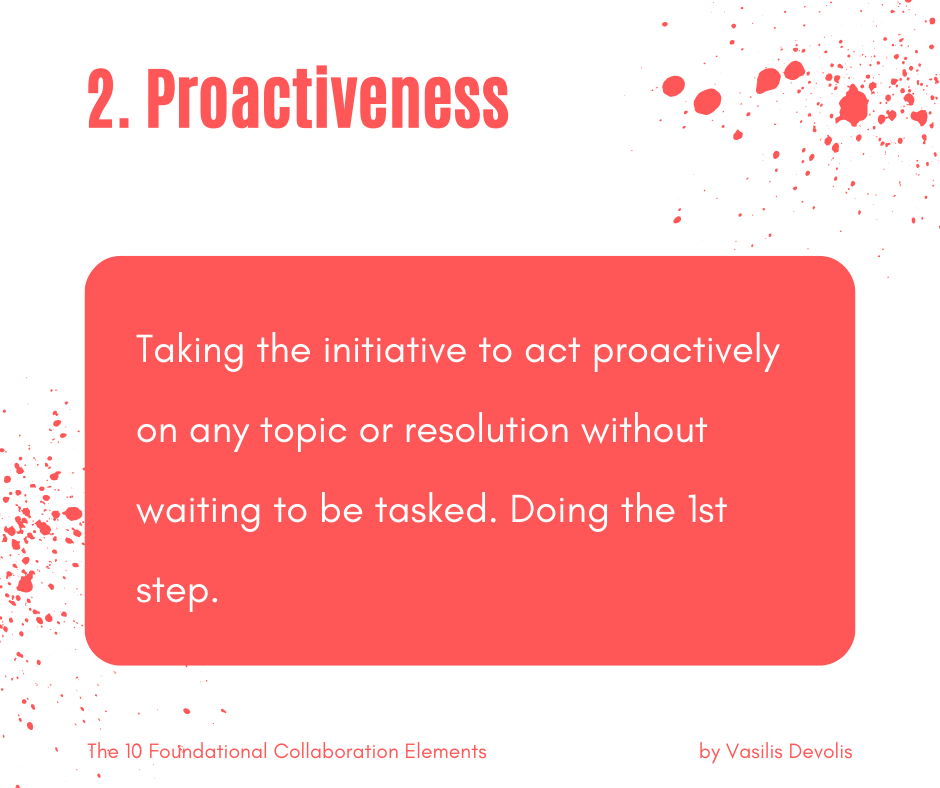 2. Proactiveness

Taking the initiative to act proactively on any topic or resolution without waiting to be tasked. Doing the 1st step.

The 10 Foundational Collaboration Elements

by Vasilis Devolis